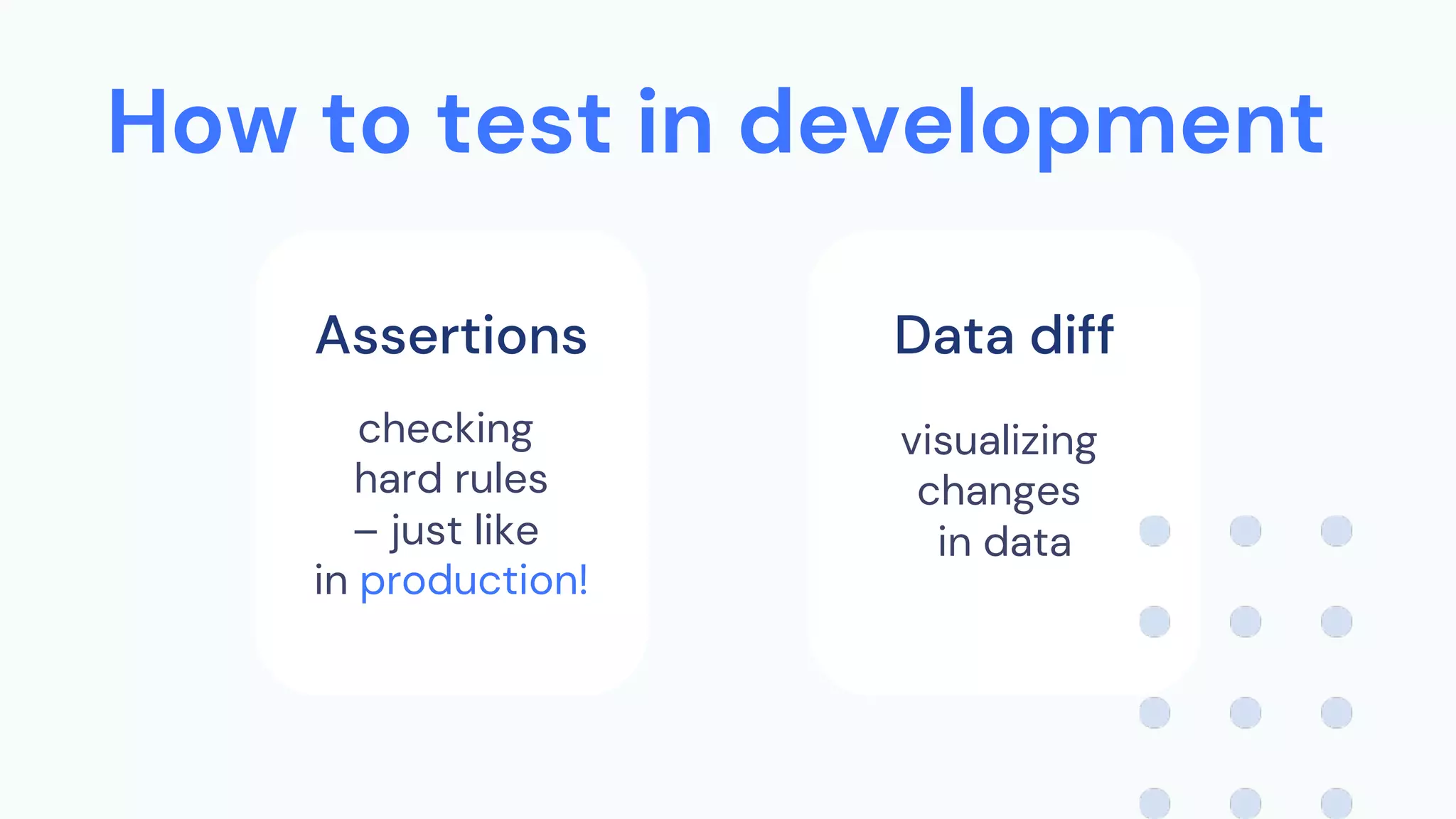 How to test in development

Assertions

checking hard rules – just like in production!

Data diff

visualizing changes in data